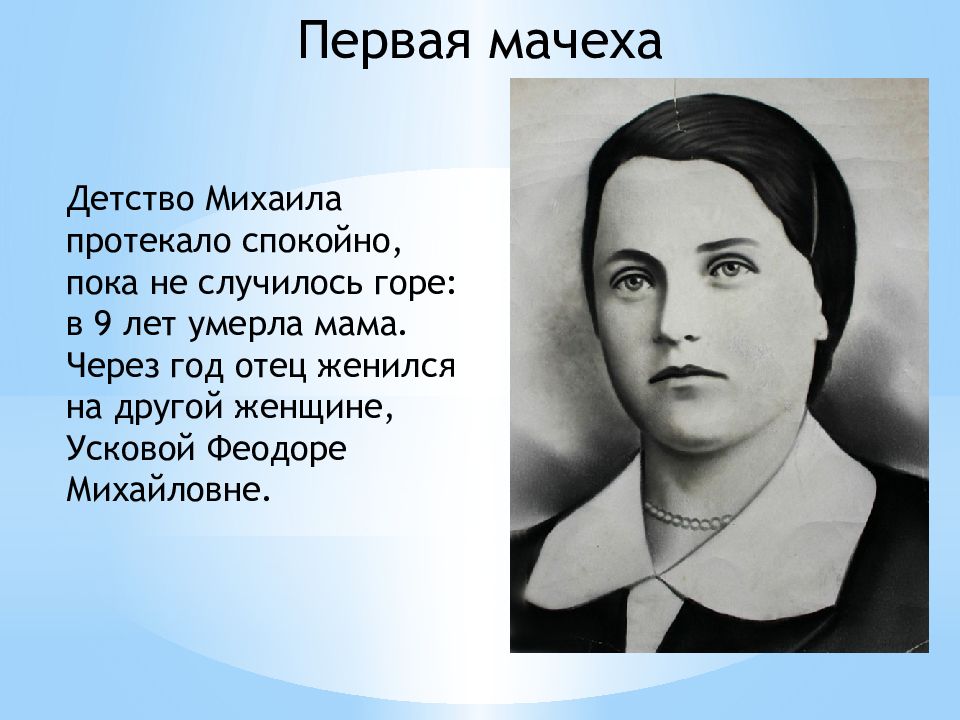 Первая мачеха

Детство Михаила протекало спокойно, пока не случилось горе: в 9 лет умерла мама. Через год отец женился на другой женщине, Усковой Феодоре Михайловне.